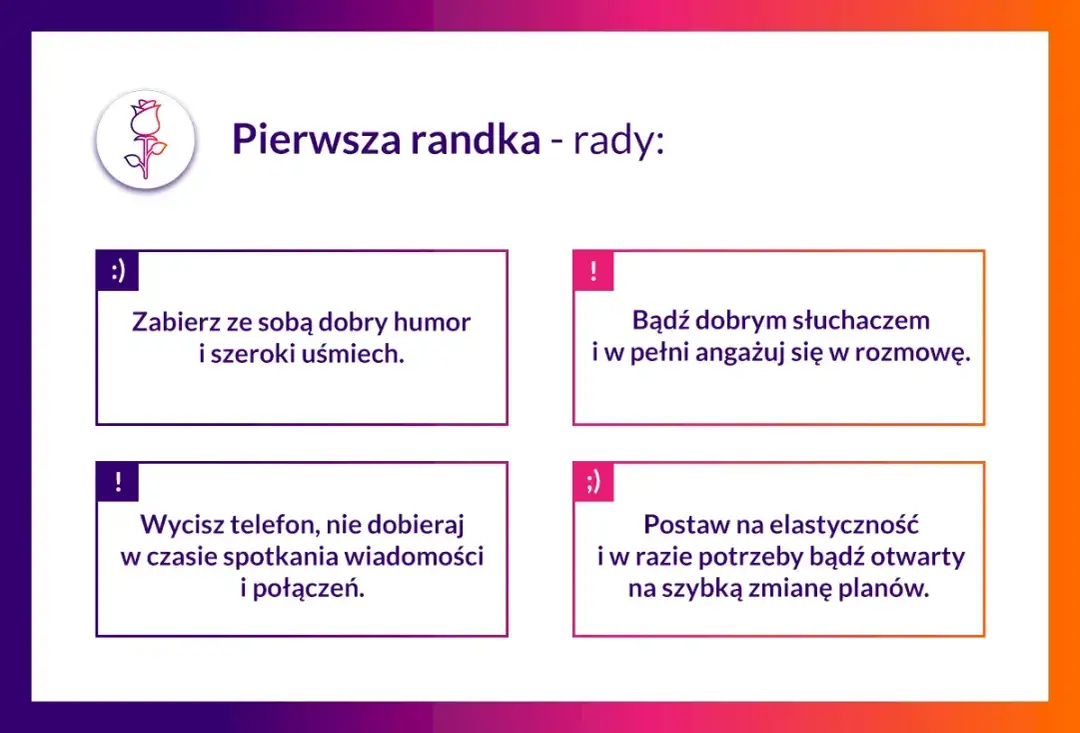 Pierwsza randka - rady:

:)

Zabierz ze sobą dobry humor i szeroki uśmiech.

!

Bądź dobrym słuchaczem i w pełni angażuj się w rozmowę.

!

Wycisz telefon, nie dobieraj w czasie spotkania wiadomości i połączeń.

;)

Postaw na elastyczność i w razie potrzeby bądź otwarty na szybką zmianę planów.